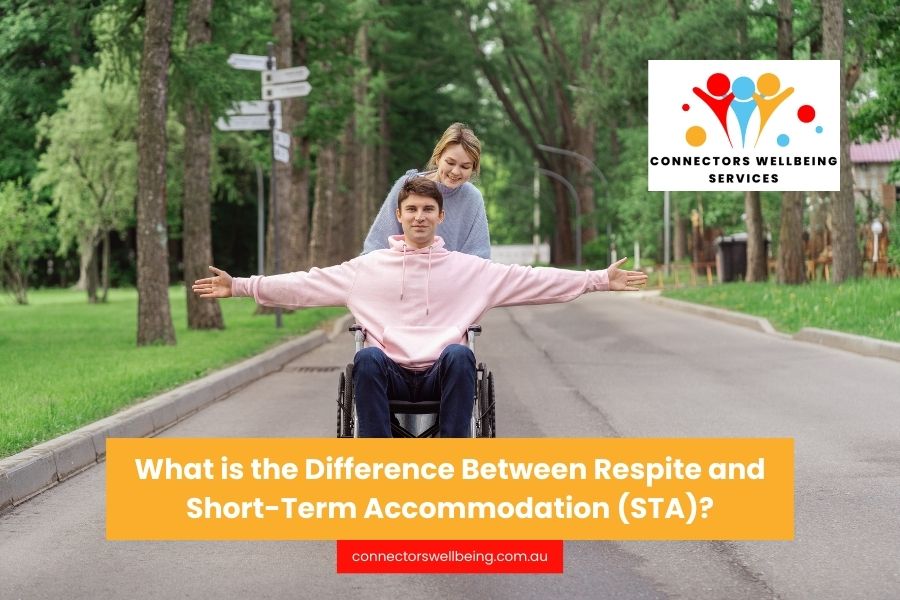 CONNECTORS WELLBEING SERVICES

What is the Difference Between Respite and Short-Term Accommodation (STA)?

connectorswellbeing.com.au